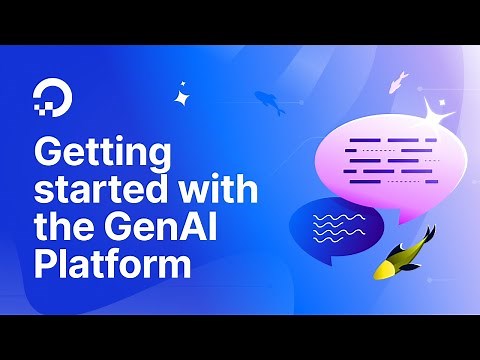 Getting started with the GenAI Platform